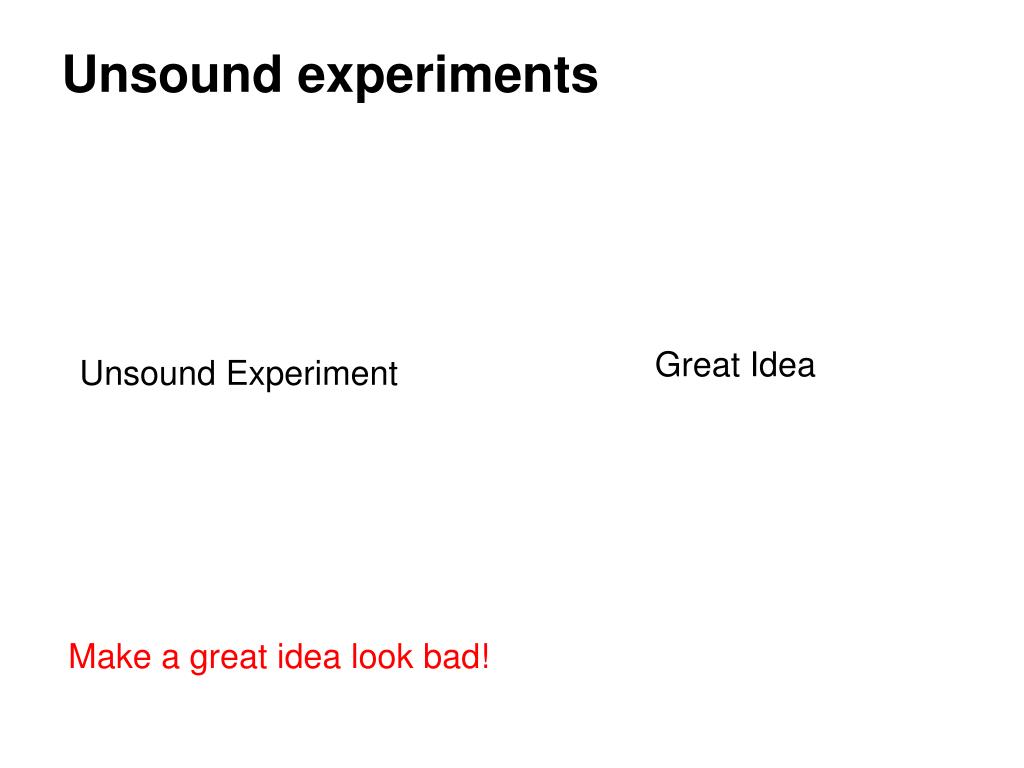 Unsound experiments

Unsound Experiment

Great Idea

Make a great idea look bad!